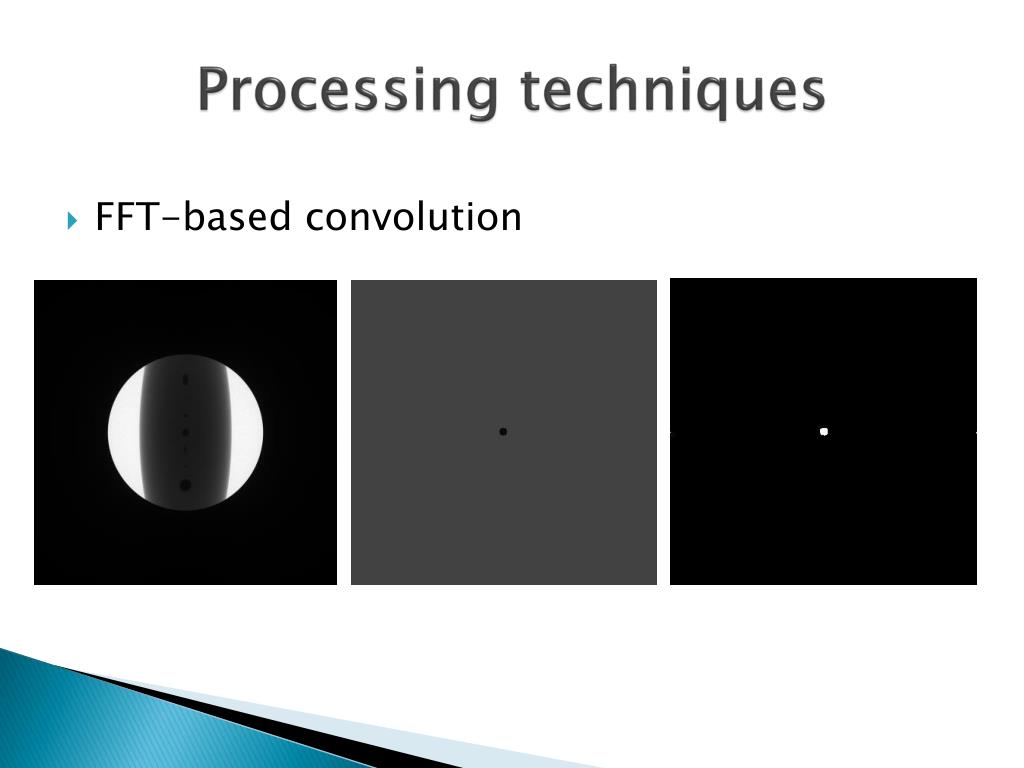 Processing techniques

FFT-based convolution